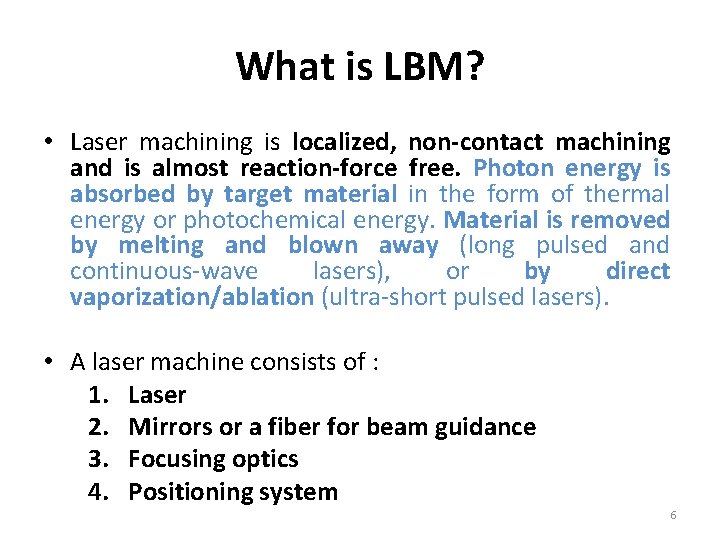 What is LBM?

• Laser machining is localized, non-contact machining and is almost reaction-force free. Photon energy is absorbed by target material in the form of thermal energy or photochemical energy. Material is removed by melting and blown away (long pulsed and continuous-wave lasers), or by direct vaporization/ablation (ultra-short pulsed lasers).

• A laser machine consists of :
1. Laser
2. Mirrors or a fiber for beam guidance
3. Focusing optics
4. Positioning system

6